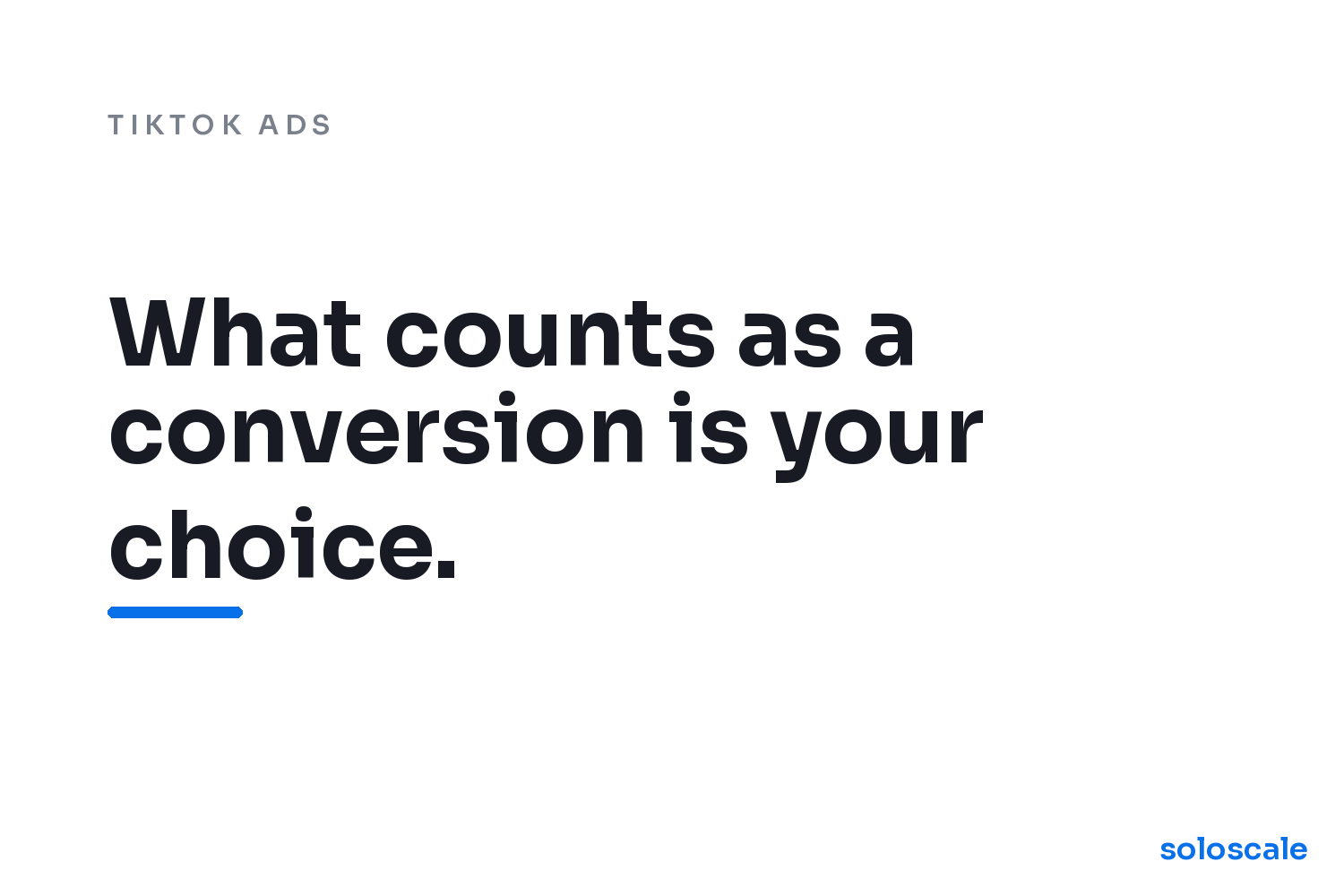 TIKTOK ADS

What counts as a conversion is your choice.

soloscale